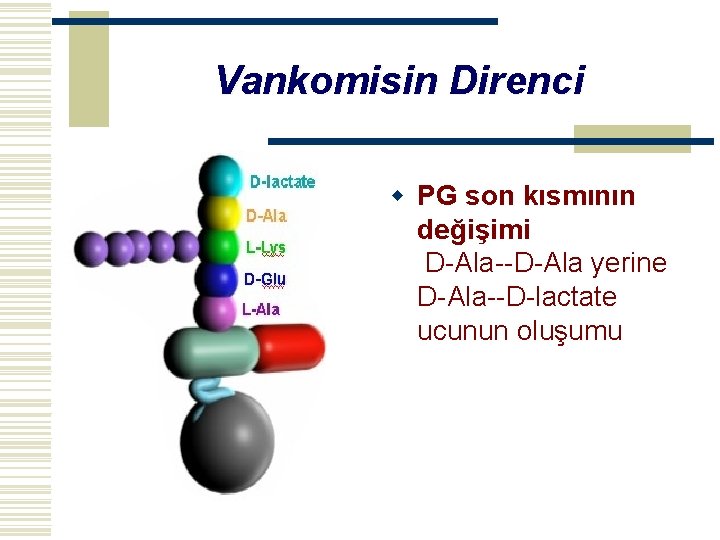 Vankomisin Direnci

D-lactate
D-Ala
L-Lys
D-Glu
L-Ala

PG son kısmının değişimi
D-Ala--D-Ala yerine D-Ala--D-lactate ucunun oluşumu